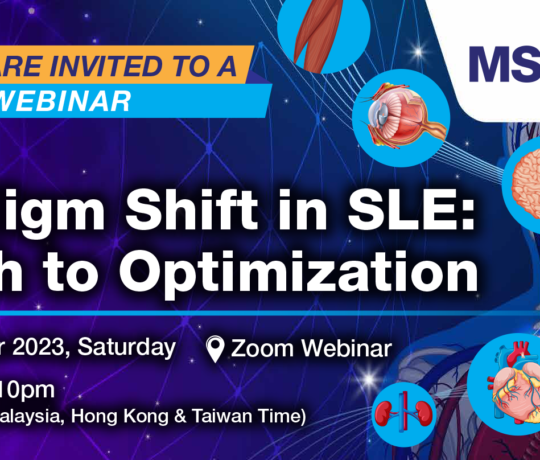 ARE INVITED TO A
WEBINAR

MS

igm Shift in SLE:
h to Optimization

r 2023, Saturday
Zoom Webinar

10pm
alaysia, Hong Kong & Taiwan Time)